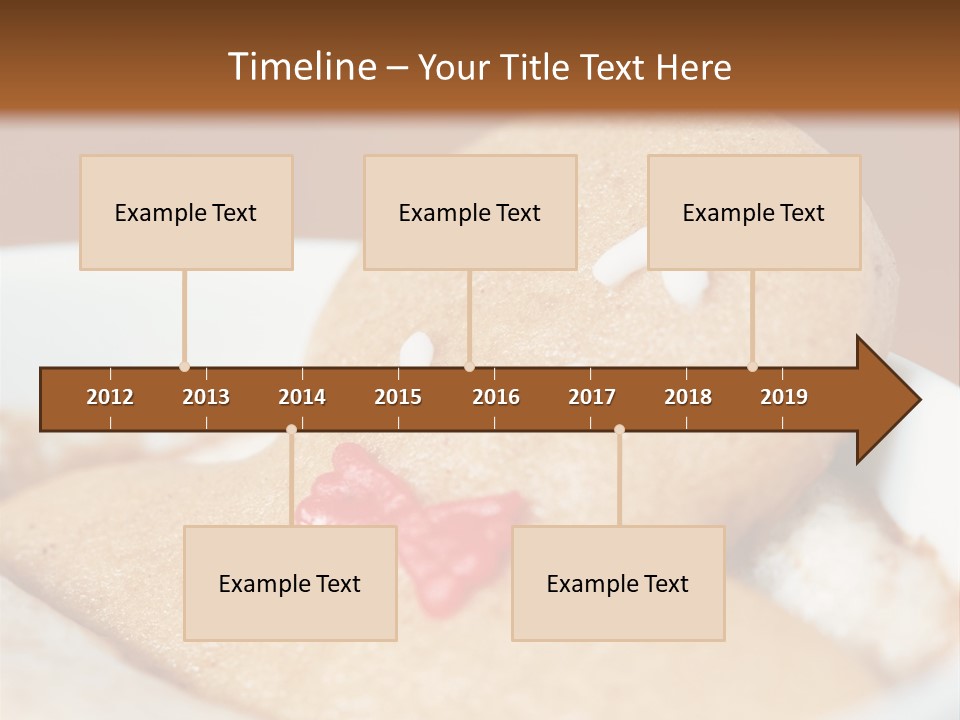 Timeline – Your Title Text Here

Example Text

Example Text

Example Text

2012 2013 2014 2015 2016 2017 2018 2019

Example Text

Example Text